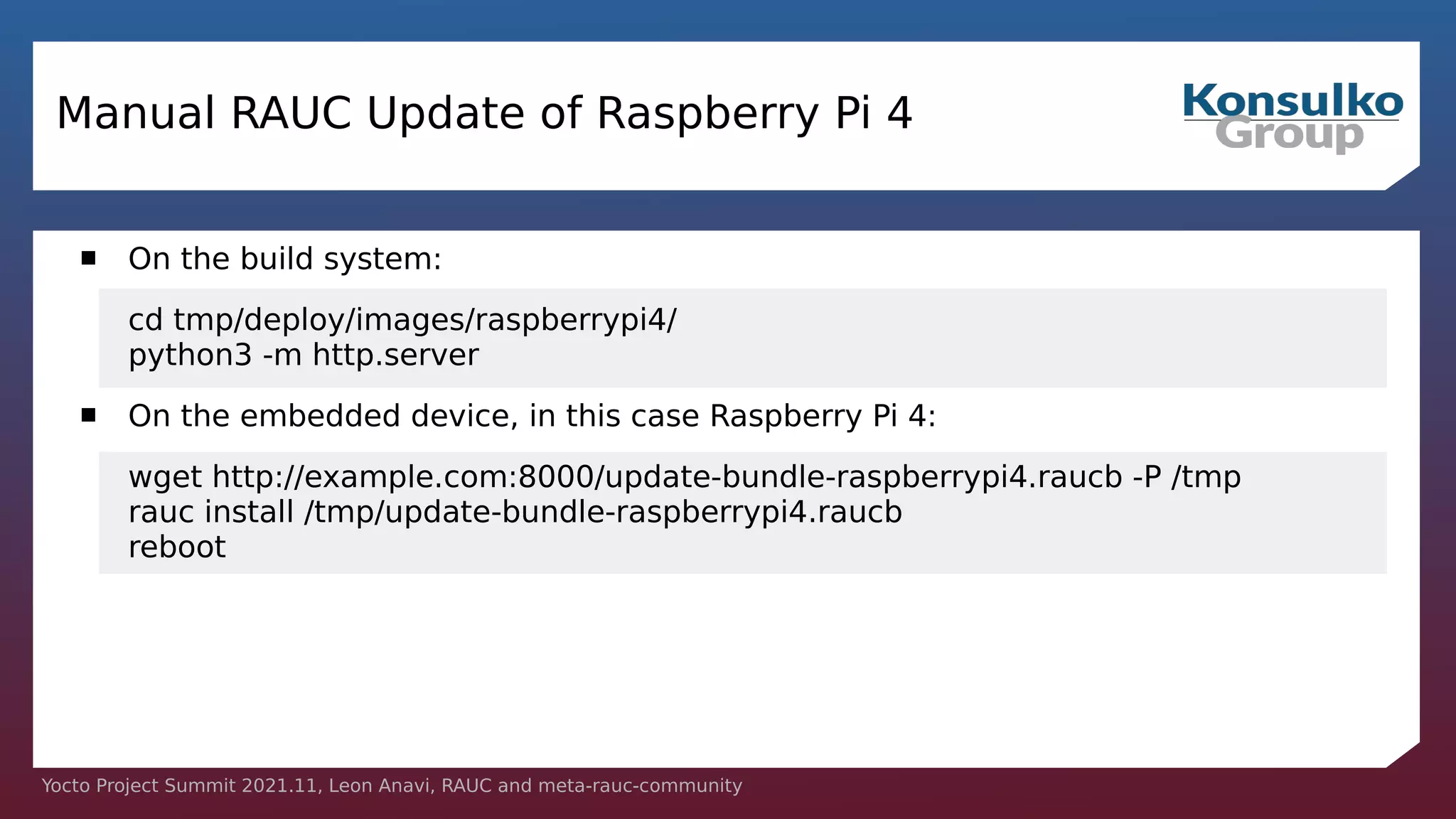 Manual RAUC Update of Raspberry Pi 4

Konsulko Group

■ On the build system:

cd tmp/deploy/images/raspberrypi4/
python3 -m http.server

■ On the embedded device, in this case Raspberry Pi 4:

wget http://example.com:8000/update-bundle-raspberrypi4.raucb -P /tmp
rauc install /tmp/update-bundle-raspberrypi4.raucb
reboot

Yocto Project Summit 2021.11, Leon Anavi, RAUC and meta-rauc-community